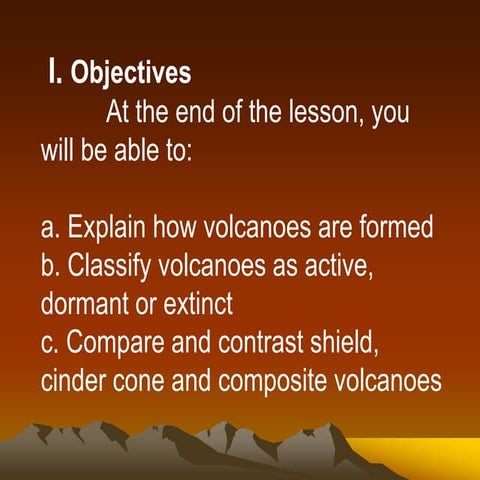 I. Objectives

At the end of the lesson, you will be able to:

a. Explain how volcanoes are formed
b. Classify volcanoes as active, dormant or extinct
c. Compare and contrast shield, cinder cone and composite volcanoes